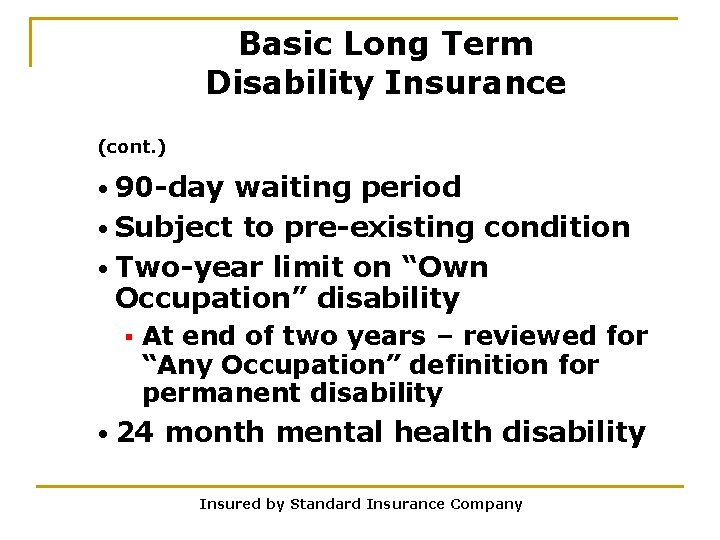 Basic Long Term Disability Insurance

(cont.)

• 90-day waiting period
• Subject to pre-existing condition
• Two-year limit on “Own Occupation” disability
  ▪ At end of two years – reviewed for “Any Occupation” definition for permanent disability
• 24 month mental health disability

Insured by Standard Insurance Company